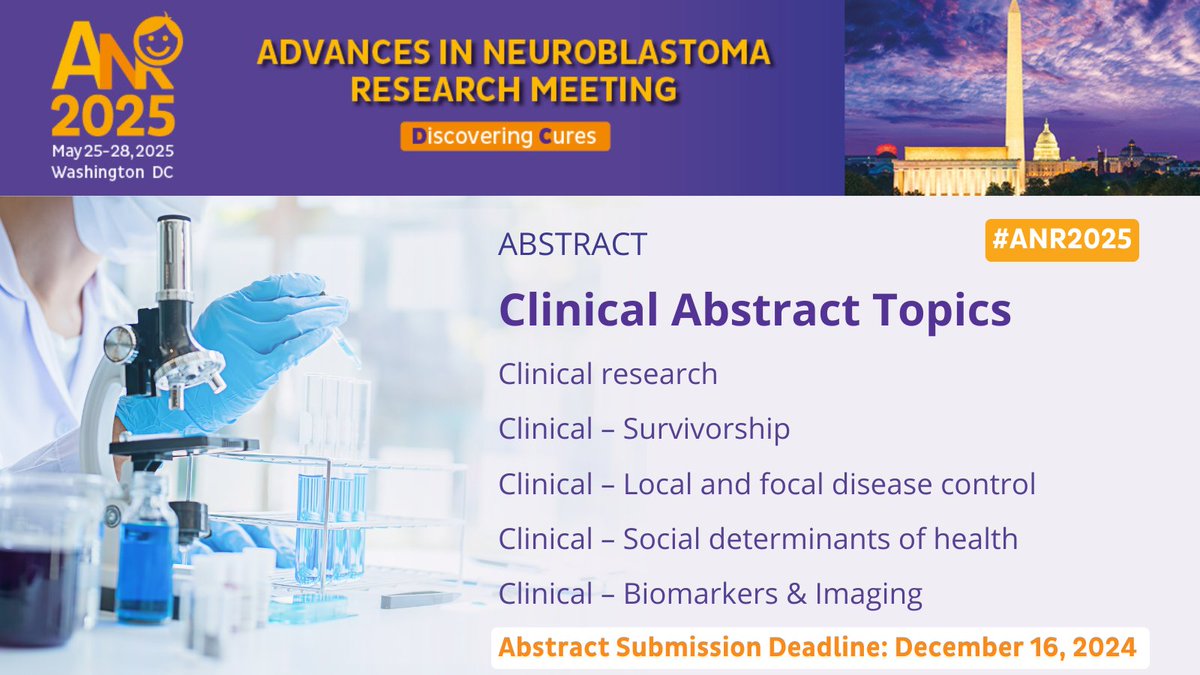 ANR 2025
May 25-28, 2025
Washington DC

ADVANCES IN NEUROBLASTOMA RESEARCH MEETING

Discovering Cures

ABSTRACT

#ANR2025

Clinical Abstract Topics

Clinical research

Clinical – Survivorship

Clinical – Local and focal disease control

Clinical – Social determinants of health

Clinical – Biomarkers & Imaging

Abstract Submission Deadline: December 16, 2024